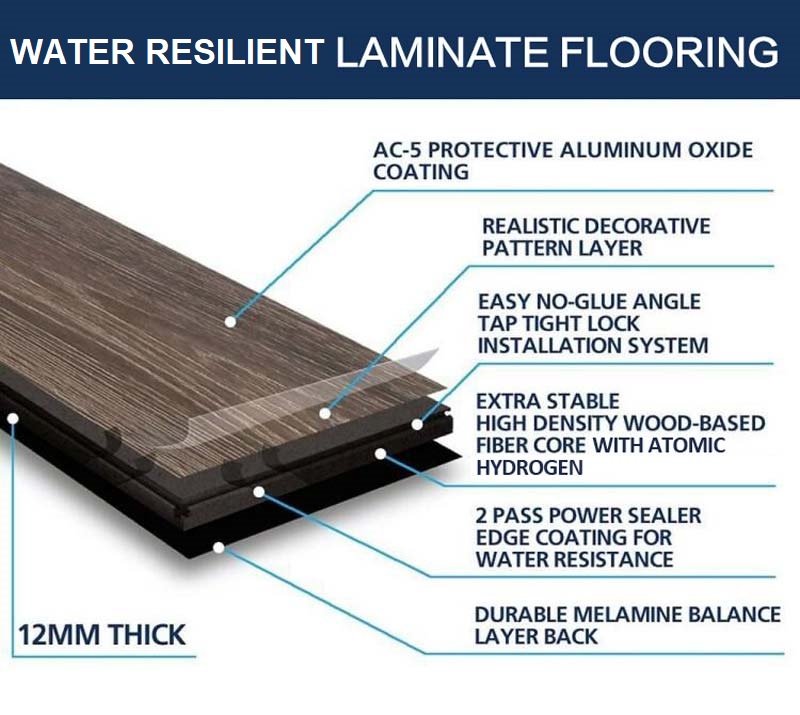 WATER RESILIENT LAMINATE FLOORING

AC-5 PROTECTIVE ALUMINUM OXIDE COATING

REALISTIC DECORATIVE PATTERN LAYER

EASY NO-GLUE ANGLE TAP TIGHT LOCK INSTALLATION SYSTEM

EXTRA STABLE HIGH DENSITY WOOD-BASED FIBER CORE WITH ATOMIC HYDROGEN

2 PASS POWER SEALER EDGE COATING FOR WATER RESISTANCE

DURABLE MELAMINE BALANCE LAYER BACK

12MM THICK